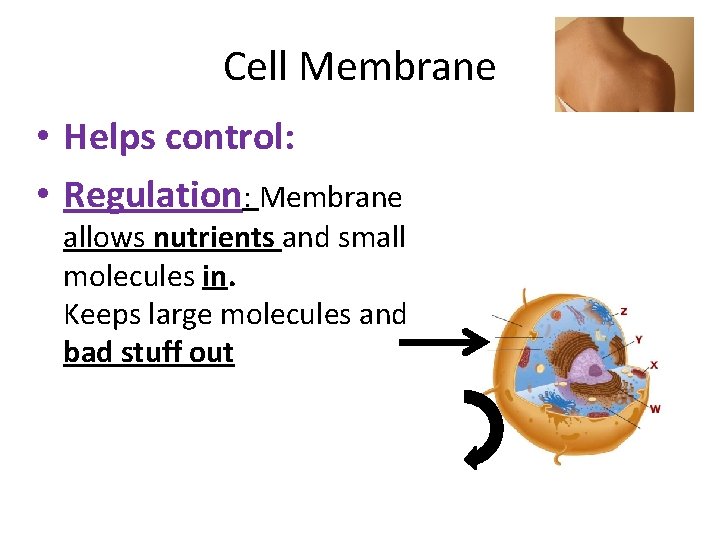 Cell Membrane

• Helps control:

• Regulation: Membrane allows nutrients and small molecules in.
Keeps large molecules and bad stuff out

Z
Y
X
W